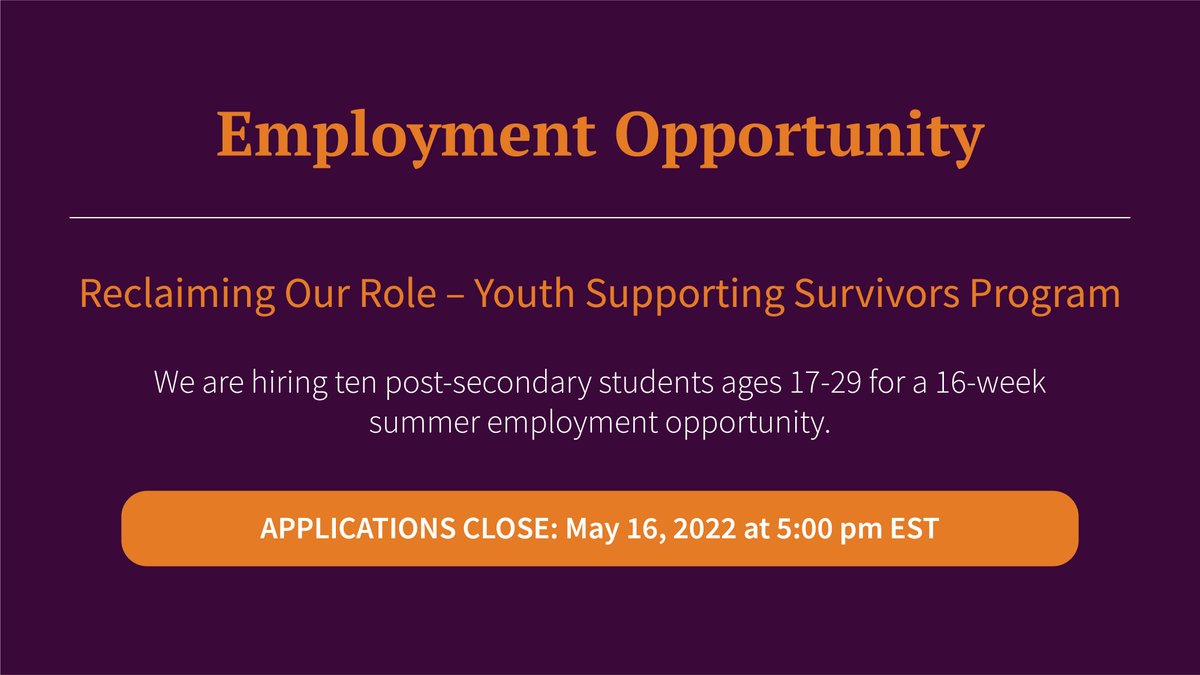 Employment Opportunity

Reclaiming Our Role – Youth Supporting Survivors Program

We are hiring ten post-secondary students ages 17-29 for a 16-week summer employment opportunity.

APPLICATIONS CLOSE: May 16, 2022 at 5:00 pm EST